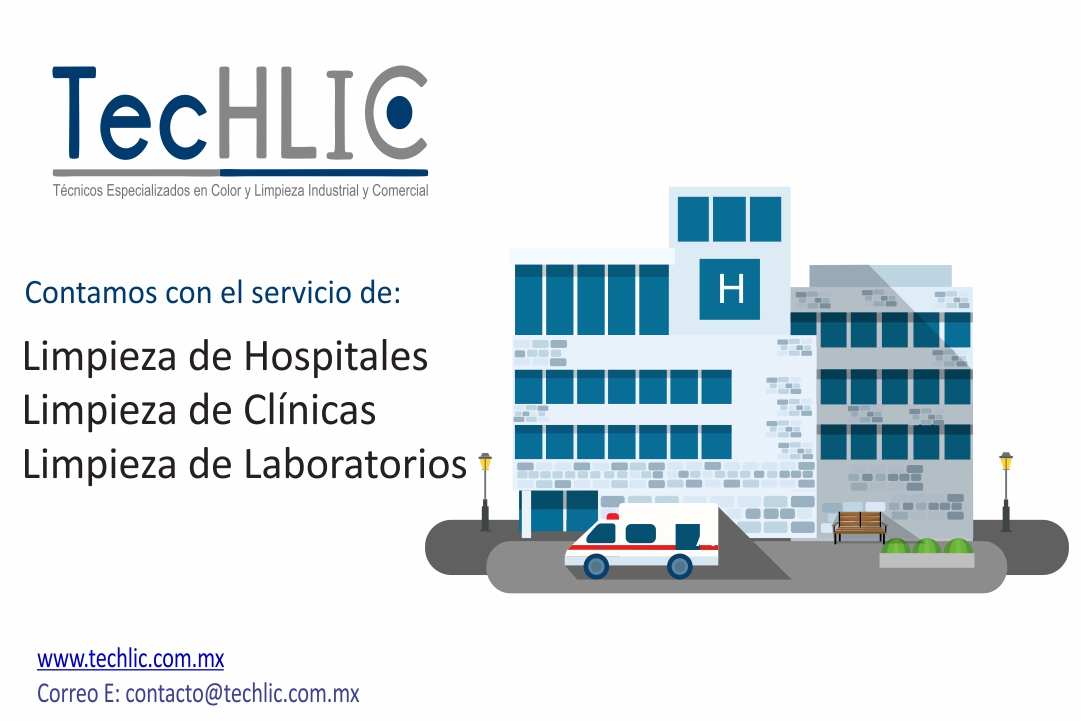 TecHLIC
Técnicos Especializados en Color y Limpieza Industrial y Comercial

Contamos con el servicio de:

Limpieza de Hospitales
Limpieza de Clínicas
Limpieza de Laboratorios

H

www.techlic.com.mx
Correo E: contacto@techlic.com.mx